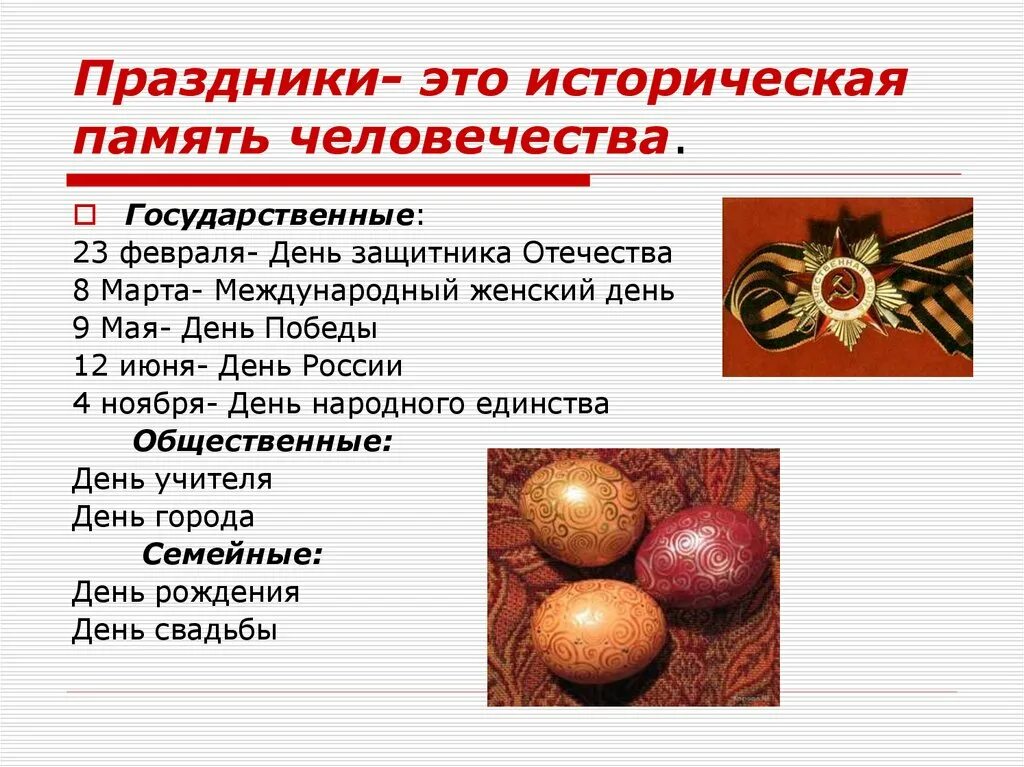 Праздники- это историческая память человечества.

Государственные:
23 февраля- День защитника Отечества
8 Марта- Международный женский день
9 Мая- День Победы
12 июня- День России
4 ноября- День народного единства

Общественные:
День учителя
День города

Семейные:
День рождения
День свадьбы

ОТЕЧЕСТВЕННАЯ ВОЙНА